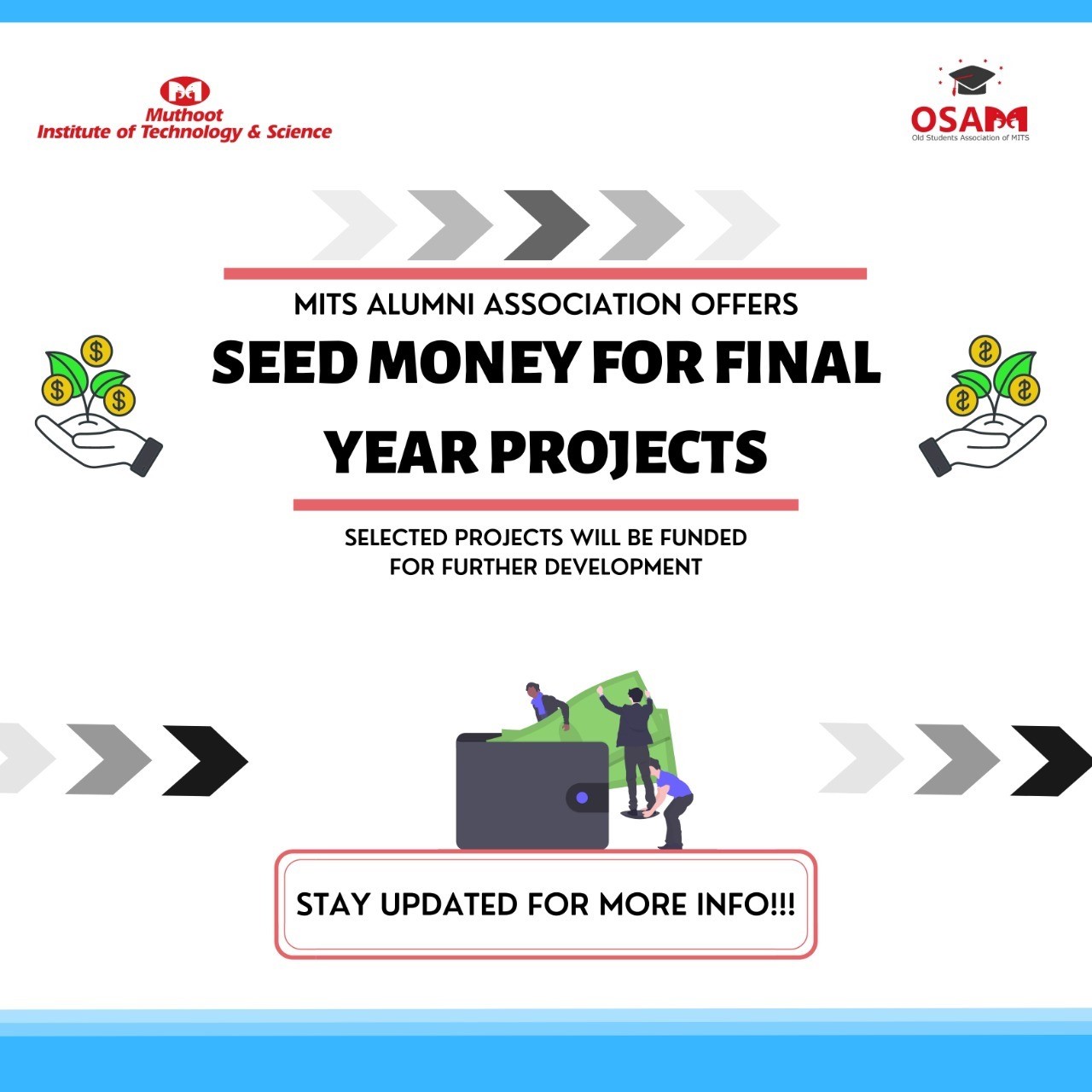 Muthoot
Institute of Technology & Science

OSAM
Old Students Association of MITS

MITS ALUMNI ASSOCIATION OFFERS

SEED MONEY FOR FINAL YEAR PROJECTS

SELECTED PROJECTS WILL BE FUNDED FOR FURTHER DEVELOPMENT

STAY UPDATED FOR MORE INFO!!!